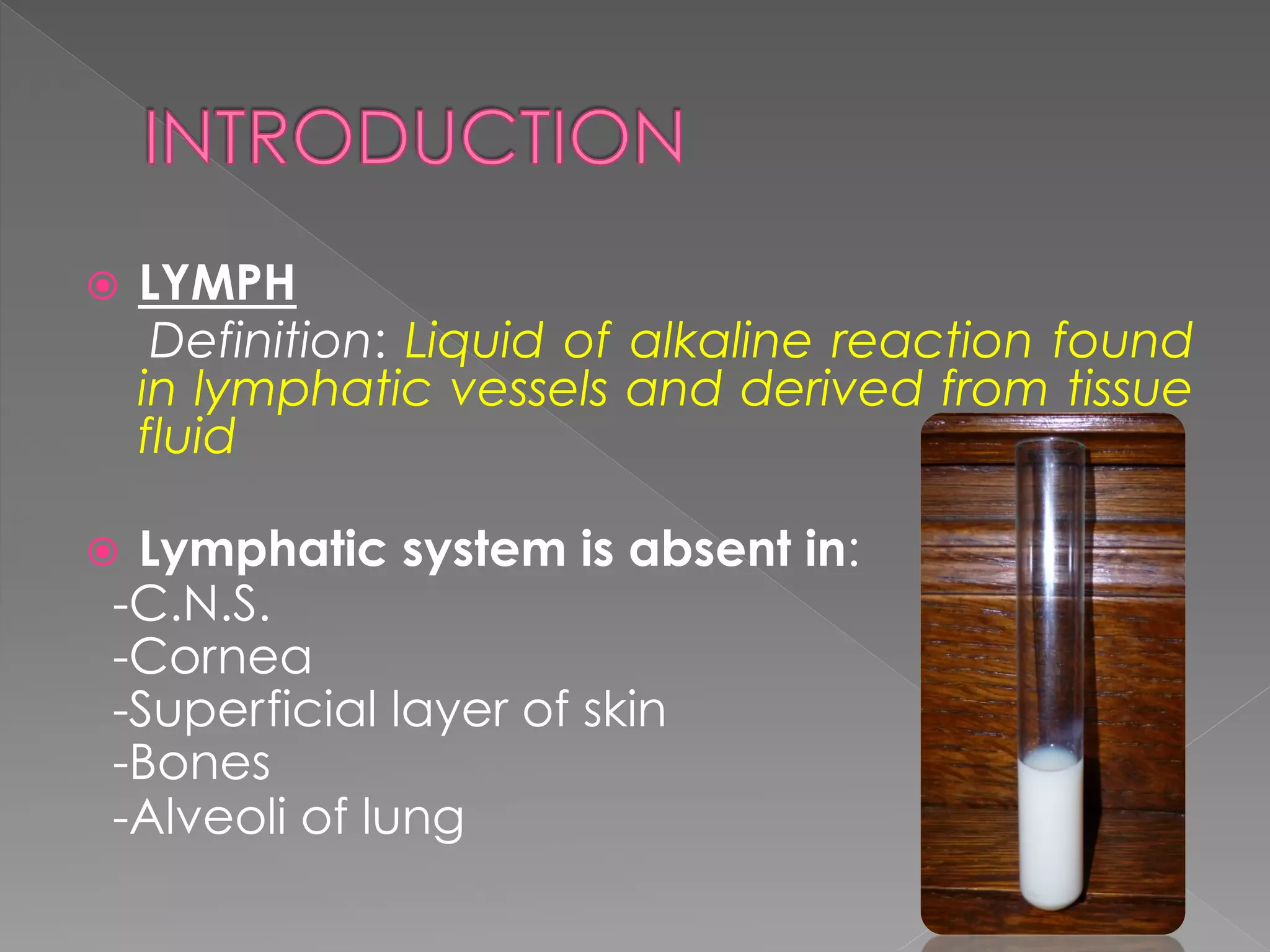 INTRODUCTION

LYMPH
Definition: Liquid of alkaline reaction found in lymphatic vessels and derived from tissue fluid

Lymphatic system is absent in:
-C.N.S.
-Cornea
-Superficial layer of skin
-Bones
-Alveoli of lung